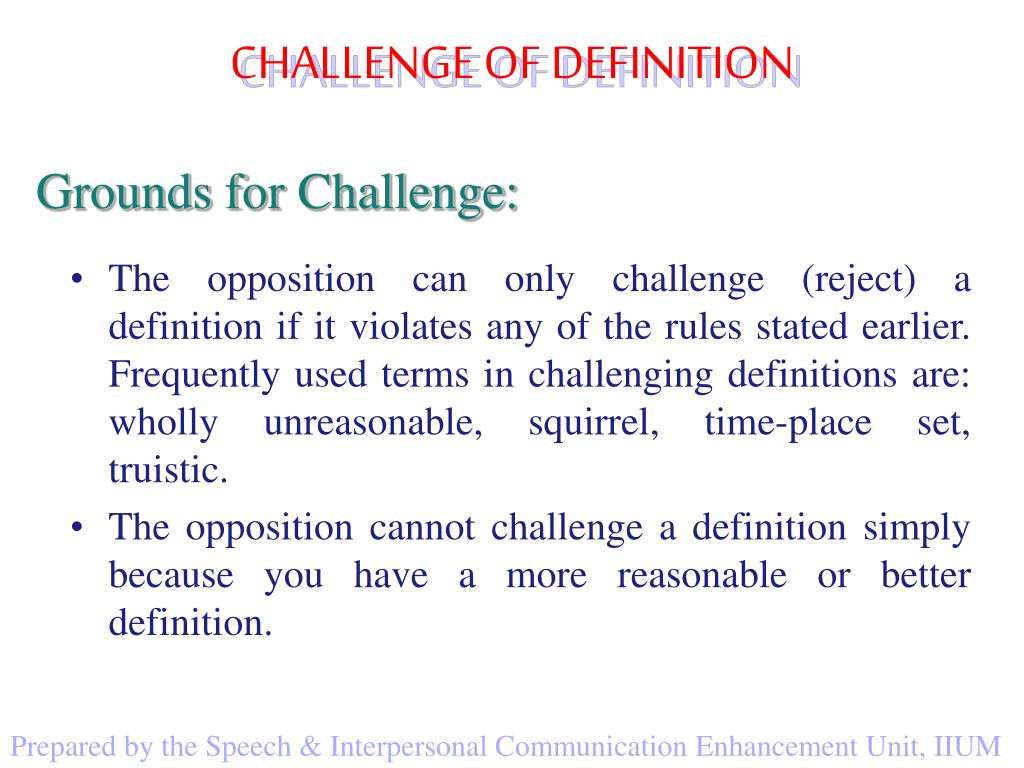 CHALLENGE OF DEFINITION

Grounds for Challenge:

• The opposition can only challenge (reject) a definition if it violates any of the rules stated earlier. Frequently used terms in challenging definitions are: wholly unreasonable, squirrel, time-place set, truistic.

• The opposition cannot challenge a definition simply because you have a more reasonable or better definition.

Prepared by the Speech & Interpersonal Communication Enhancement Unit, IIUM